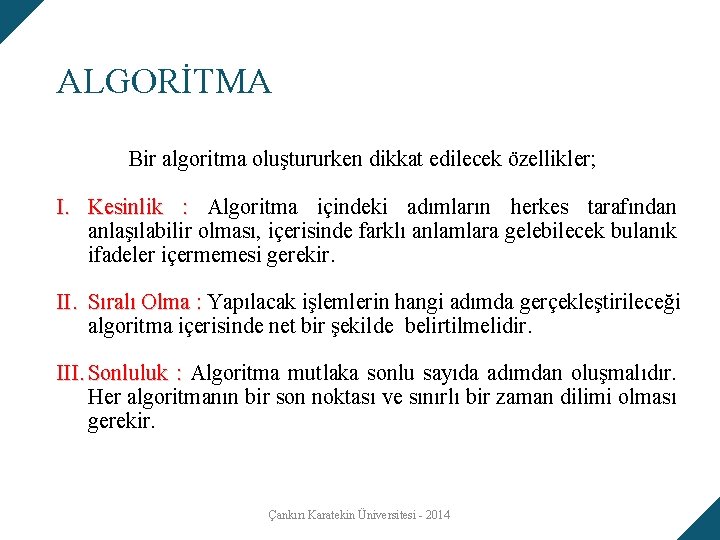 ALGORİTMA

Bir algoritma oluştururken dikkat edilecek özellikler;

I. Kesinlik : Algoritma içindeki adımların herkes tarafından anlaşılabilir olması, içerisinde farklı anlamlara gelebilecek bulanık ifadeler içermemesi gerekir.

II. Sıralı Olma : Yapılacak işlemlerin hangi adımda gerçekleştirileceği algoritma içerisinde net bir şekilde belirtilmelidir.

III. Sonluluk : Algoritma mutlaka sonlu sayıda adımdan oluşmalıdır. Her algoritmanın bir son noktası ve sınırlı bir zaman dilimi olması gerekir.

Çankırı Karatekin Üniversitesi - 2014